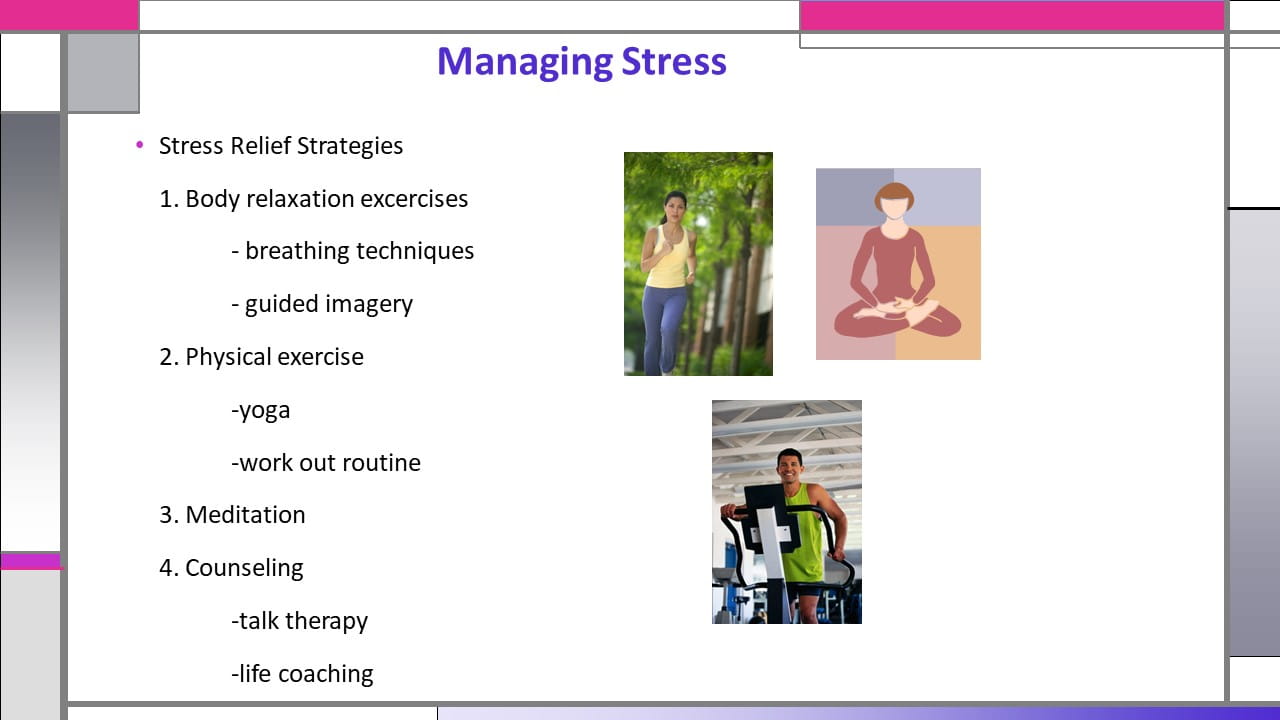 Managing Stress

• Stress Relief Strategies

1. Body relaxation excercises

- breathing techniques

- guided imagery

2. Physical exercise

-yoga

-work out routine

3. Meditation

4. Counseling

-talk therapy

-life coaching